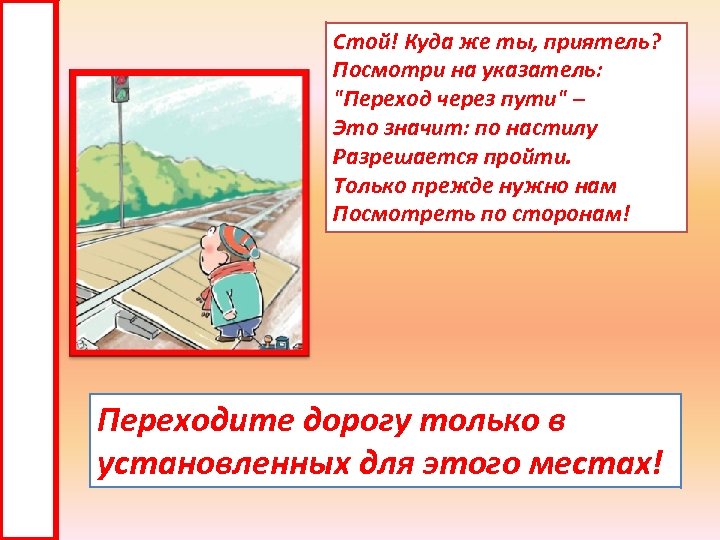 Стой! Куда же ты, приятель?
Посмотри на указатель:
"Переход через пути" –
Это значит: по настилу
Разрешается пройти.
Только прежде нужно нам
Посмотреть по сторонам!

Переходите дорогу только в установленных для этого местах!